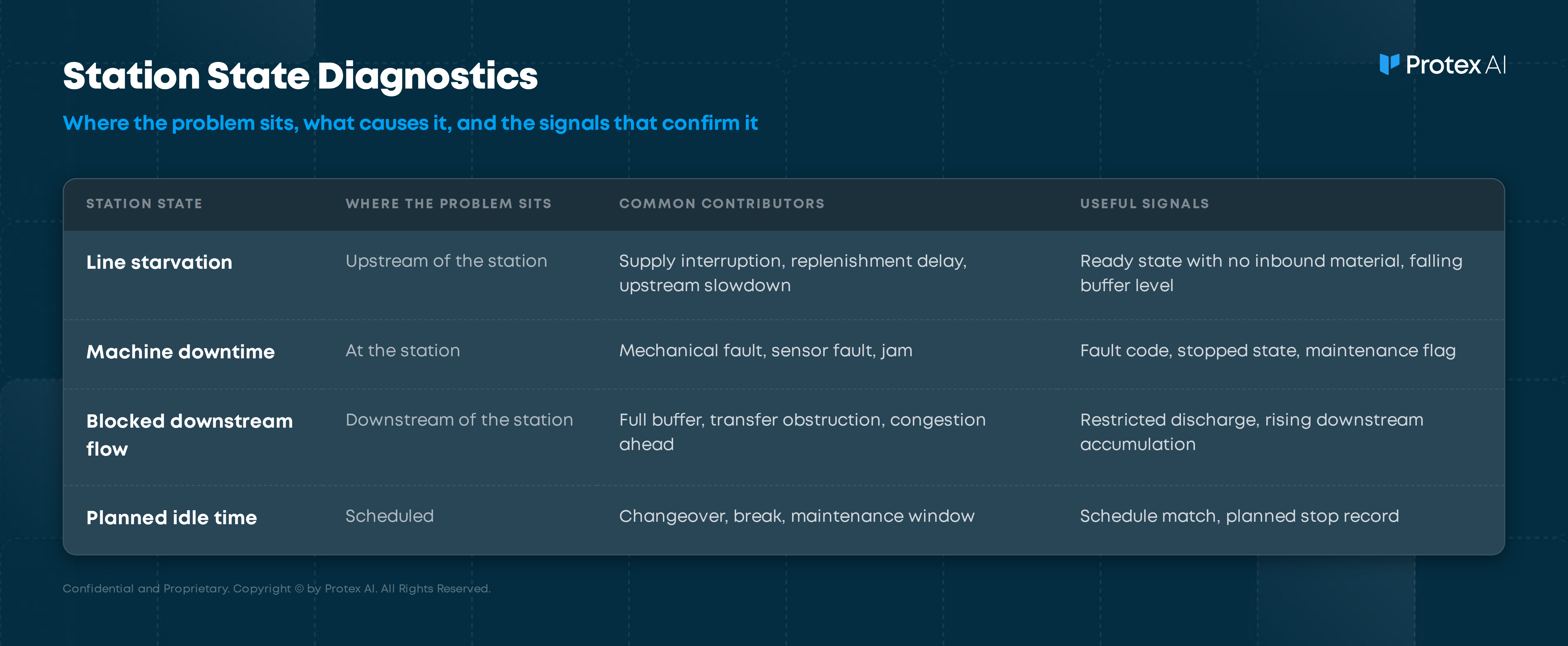 Station State Diagnostics

Protex AI

Where the problem sits, what causes it, and the signals that confirm it

| STATION STATE | WHERE THE PROBLEM SITS | COMMON CONTRIBUTORS | USEFUL SIGNALS |
|---|---|---|---|
| Line starvation | Upstream of the station | Supply interruption, replenishment delay, upstream slowdown | Ready state with no inbound material, falling buffer level |
| Machine downtime | At the station | Mechanical fault, sensor fault, jam | Fault code, stopped state, maintenance flag |
| Blocked downstream flow | Downstream of the station | Full buffer, transfer obstruction, congestion ahead | Restricted discharge, rising downstream accumulation |
| Planned idle time | Scheduled | Changeover, break, maintenance window | Schedule match, planned stop record |

Confidential and Proprietary. Copyright © by Protex AI. All Rights Reserved.